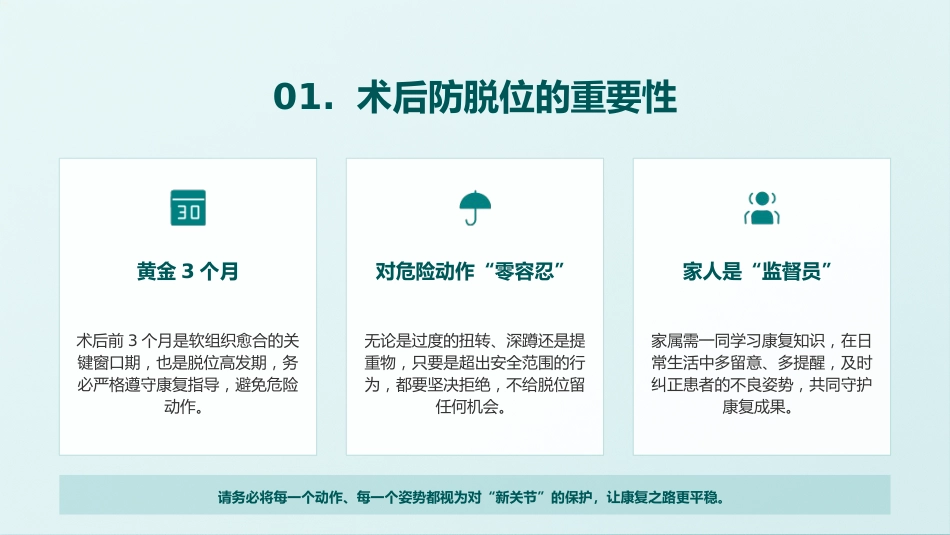 01. 术后防脱位的重要性

30

黄金 3 个月

术后前 3 个月是软组织愈合的关键窗口期，也是脱位高发期，务必严格遵守康复指导，避免危险动作。

对危险动作“零容忍”

无论是过度的扭转、深蹲还是提重物，只要是超出安全范围的行为，都要坚决拒绝，不给脱位留任何机会。

家人是“监督员”

家属需一同学习康复知识，在日常生活中多留意、多提醒，及时纠正患者的不良姿势，共同守护康复成果。

请务必将每一个动作、每一个姿势都视为对“新关节”的保护，让康复之路更平稳。